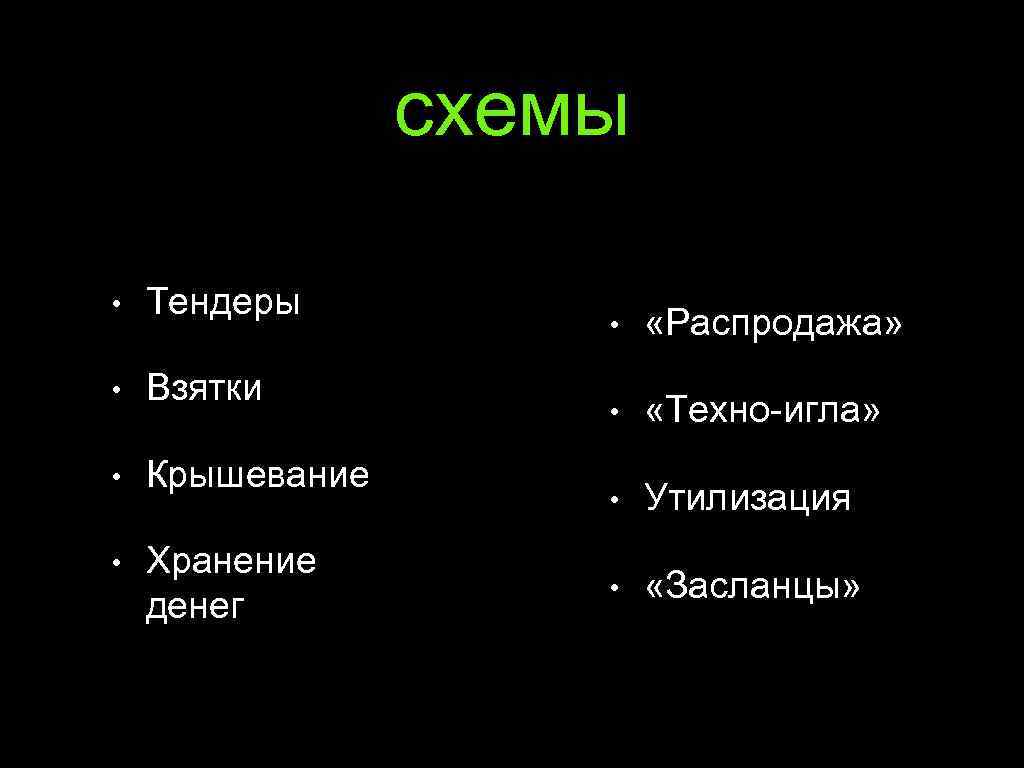 схемы

• Тендеры
• Взятки
• Крышевание
• Хранение денег

• «Распродажа»
• «Техно-игла»
• Утилизация
• «Засланцы»